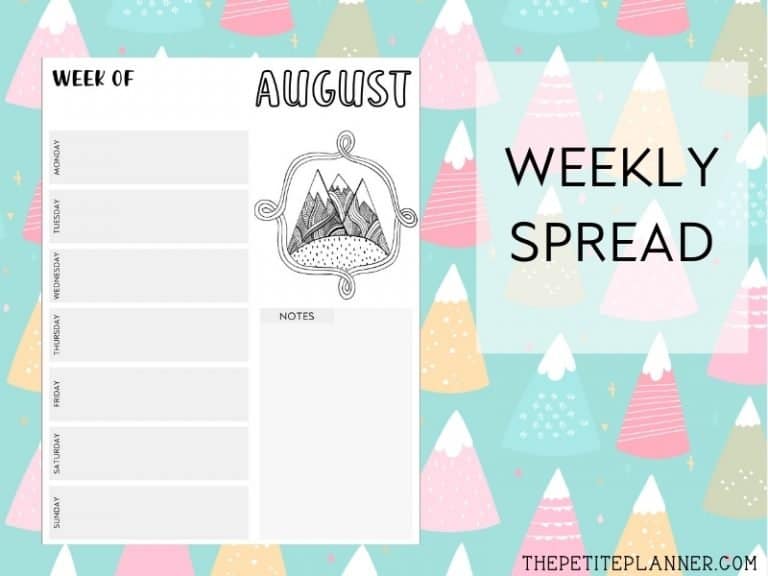 WEEK OF

AUGUST

MONDAY

TUESDAY

WEDNESDAY

THURSDAY

FRIDAY

SATURDAY

SUNDAY

NOTES

WEEKLY SPREAD

THEPETITEPLANNER.COM